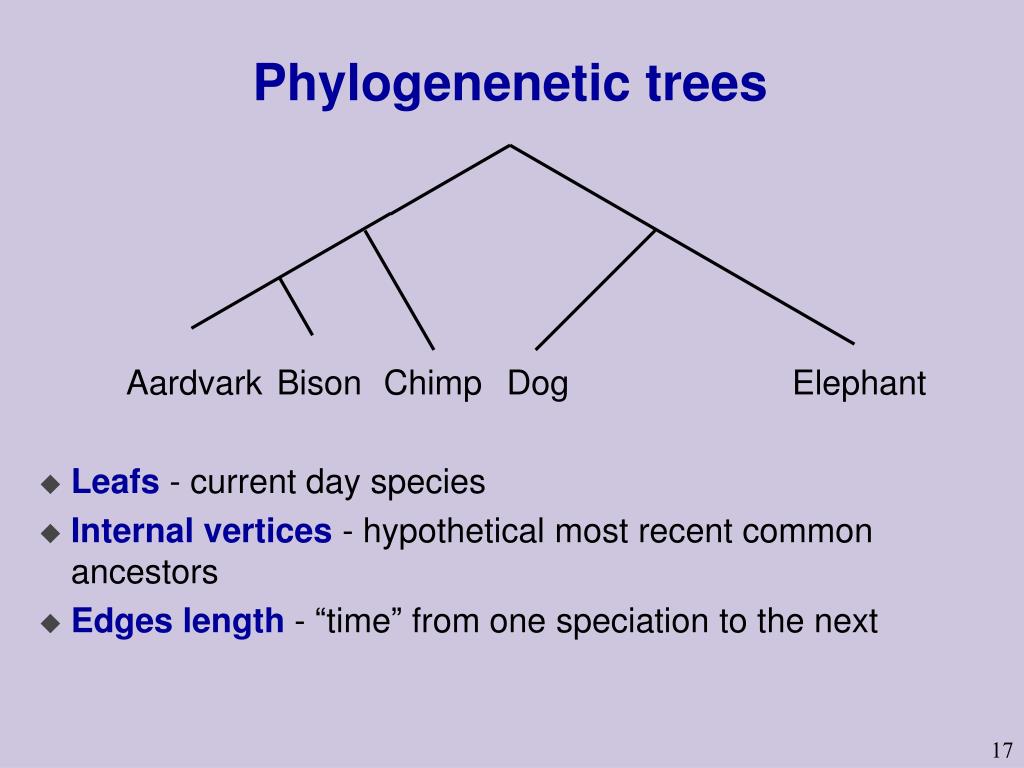 Phylogenenetic trees

Aardvark Bison Chimp Dog Elephant

◆ Leafs - current day species
◆ Internal vertices - hypothetical most recent common ancestors
◆ Edges length - “time” from one speciation to the next

17